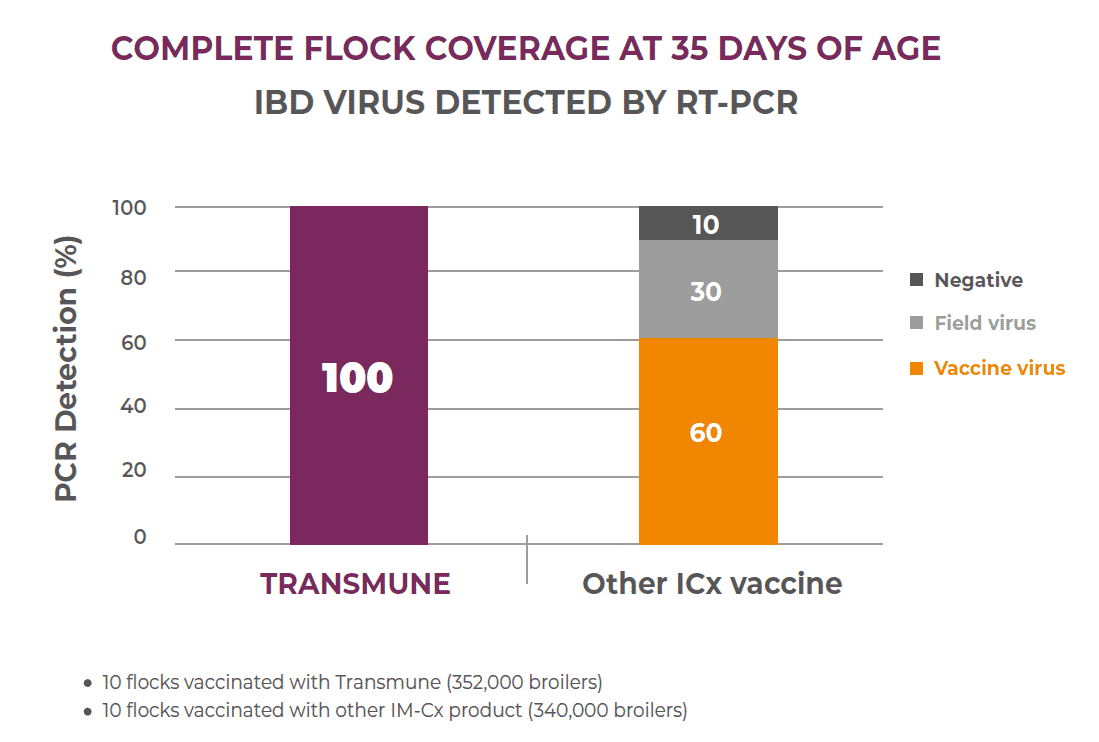 COMPLETE FLOCK COVERAGE AT 35 DAYS OF AGE
IBD VIRUS DETECTED BY RT-PCR

PCR Detection (%)
100
80
60
40
20
0

100

10
30
60

Negative
Field virus
Vaccine virus

TRANSMUNE
Other ICx vaccine

• 10 flocks vaccinated with Transmune (352,000 broilers)
• 10 flocks vaccinated with other IM-Cx product (340,000 broilers)